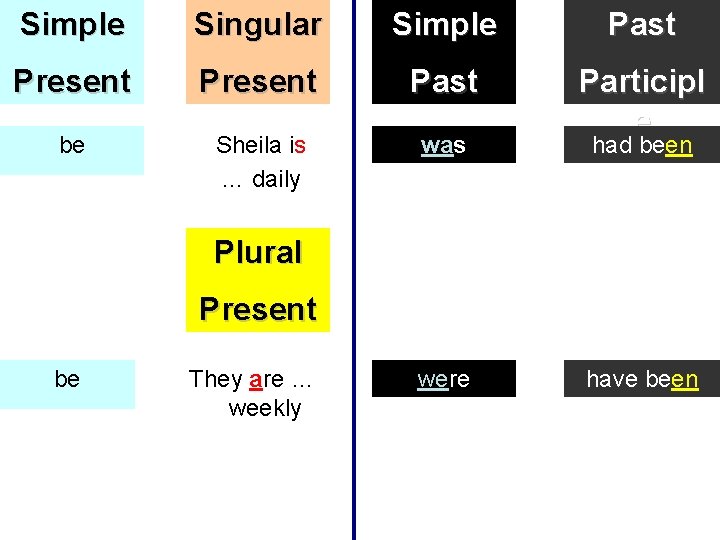 | Simple Present | Singular Present | Simple Past | Past Participl |
|---|---|---|---|
| be | Sheila is … daily | was | had been |
| | Plural Present | | |
| be | They are … weekly | were | have been |